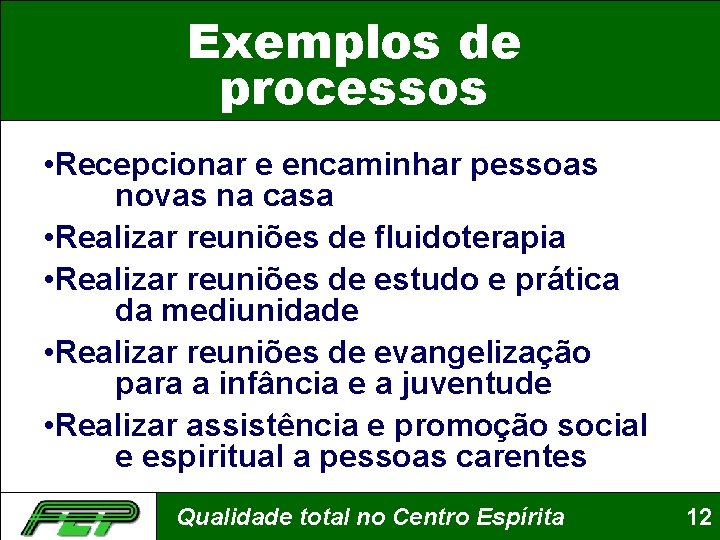 Exemplos de processos

•Recepcionar e encaminhar pessoas novas na casa

•Realizar reuniões de fluidoterapia

•Realizar reuniões de estudo e prática da mediunidade

•Realizar reuniões de evangelização para a infância e a juventude

•Realizar assistência e promoção social e espiritual a pessoas carentes

FEP

Qualidade total no Centro Espírita

12